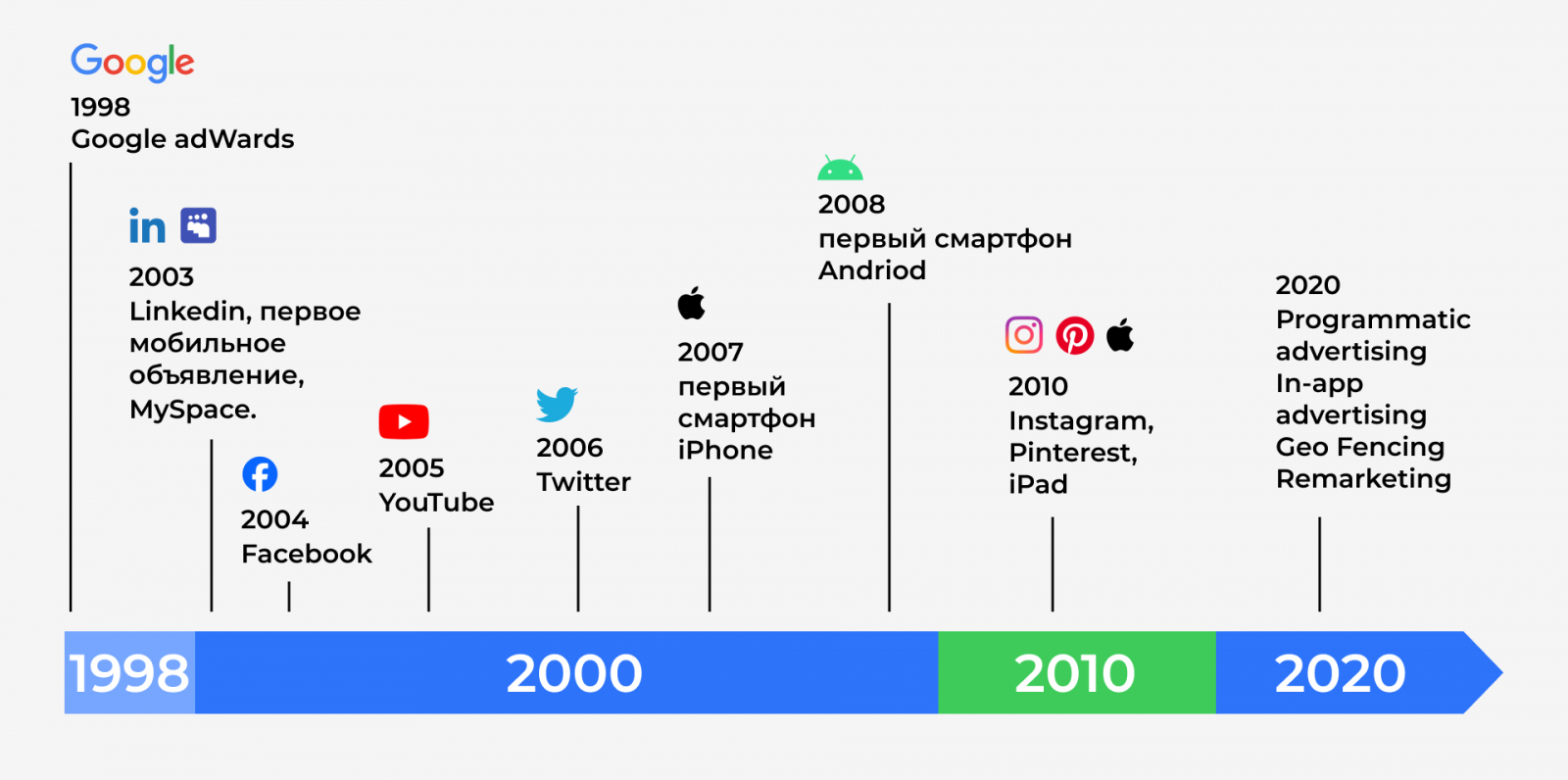 Google
1998
Google adWards

in

2003
Linkedin, первое мобильное объявление, MySpace.

2004
Facebook

2005
YouTube

2006
Twitter

2007
первый смартфон iPhone

2008
первый смартфон Andriod

2010
Instagram, Pinterest, iPad

2020
Programmatic advertising
In-app advertising
Geo Fencing
Remarketing

1998
2000
2010
2020